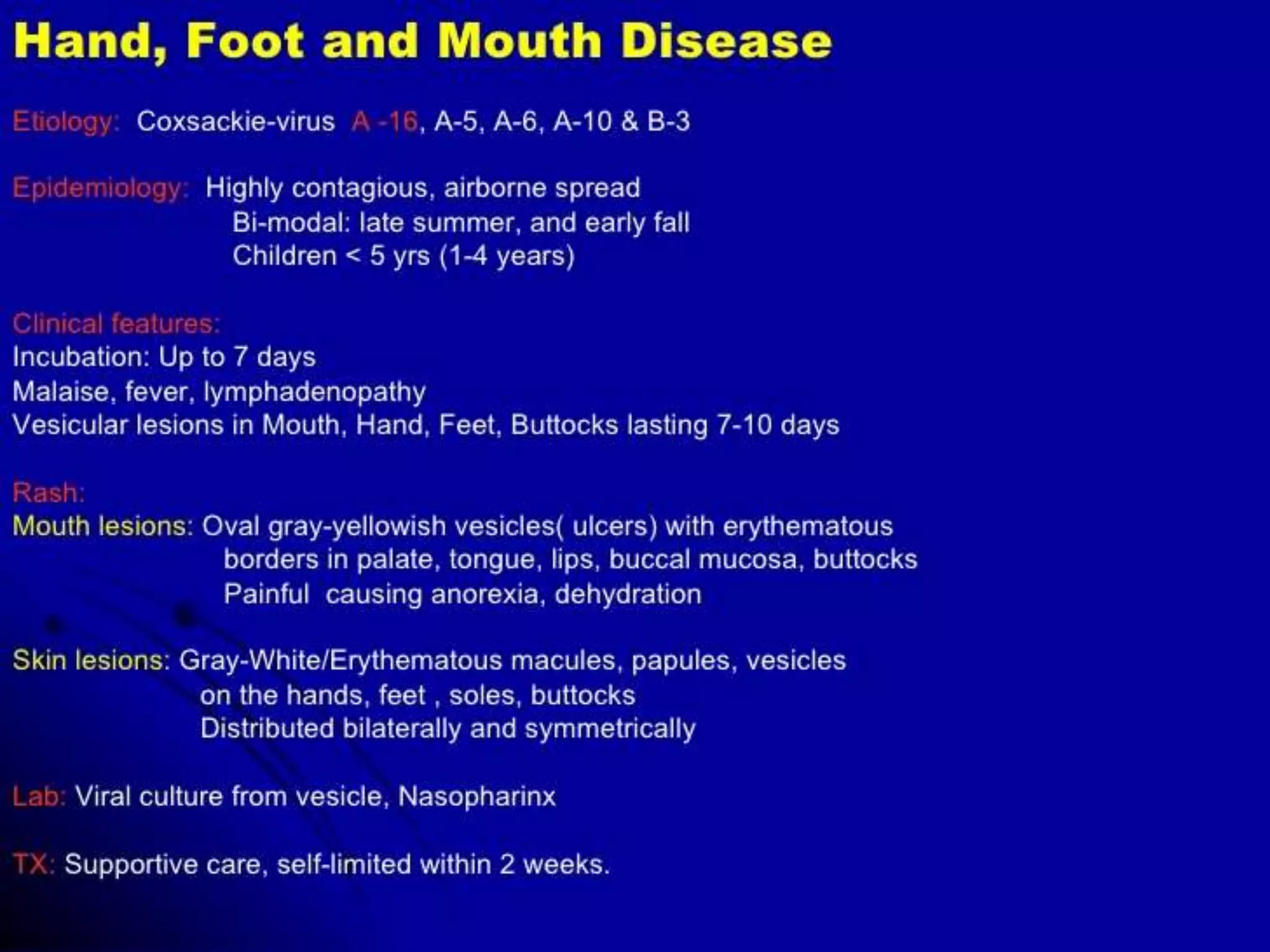 Hand, Foot and Mouth Disease

Etiology: Coxsackie-virus A -16, A-5, A-6, A-10 & B-3

Epidemiology: Highly contagious, airborne spread
Bi-modal: late summer, and early fall
Children < 5 yrs (1-4 years)

Clinical features:
Incubation: Up to 7 days
Malaise, fever, lymphadenopathy
Vesicular lesions in Mouth, Hand, Feet, Buttocks lasting 7-10 days

Rash:
Mouth lesions: Oval gray-yellowish vesicles( ulcers) with erythematous borders in palate, tongue, lips, buccal mucosa, buttocks
Painful causing anorexia, dehydration

Skin lesions: Gray-White/Erythematous macules, papules, vesicles on the hands, feet , soles, buttocks
Distributed bilaterally and symmetrically

Lab: Viral culture from vesicle, Nasopharinx

TX: Supportive care, self-limited within 2 weeks.